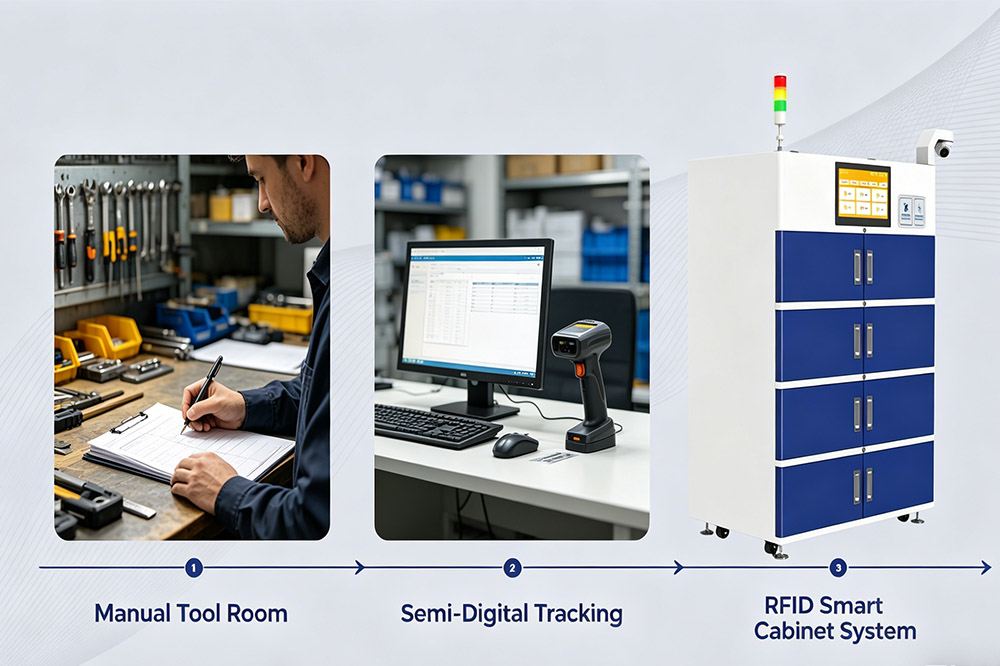 1
Manual Tool Room

2
Semi-Digital Tracking

3
RFID Smart Cabinet System